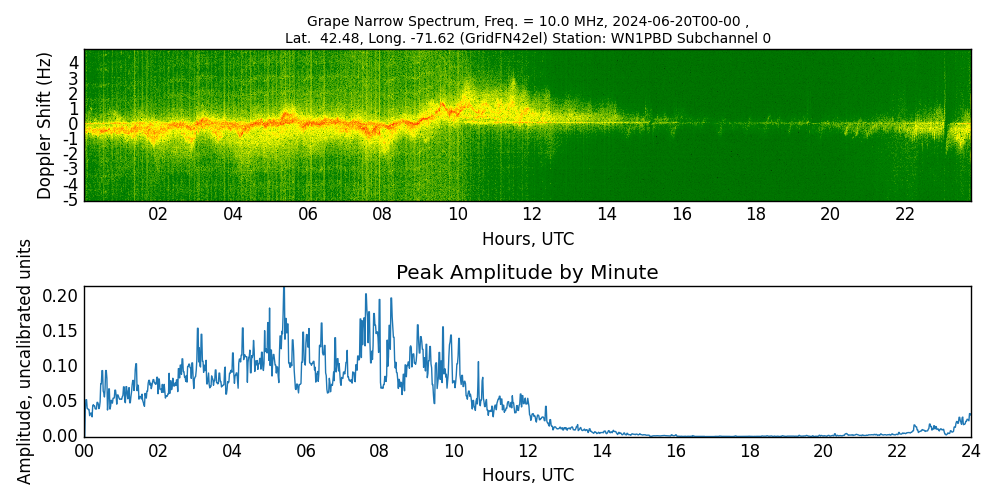 Grape Narrow Spectrum, Freq. = 10.0 MHz, 2024-06-20T00-00 ,
Lat. 42.48, Long. -71.62 (GridFN42el) Station: WN1PBD Subchannel 0

Doppler Shift (Hz)
4
3
2
1
0
-1
-2
-3
-4
-5

02 04 06 08 10 12 14 16 18 20 22
Hours, UTC

Peak Amplitude by Minute

Amplitude, uncalibrated units
0.20
0.15
0.10
0.05
0.00

00 02 04 06 08 10 12 14 16 18 20 22 24
Hours, UTC